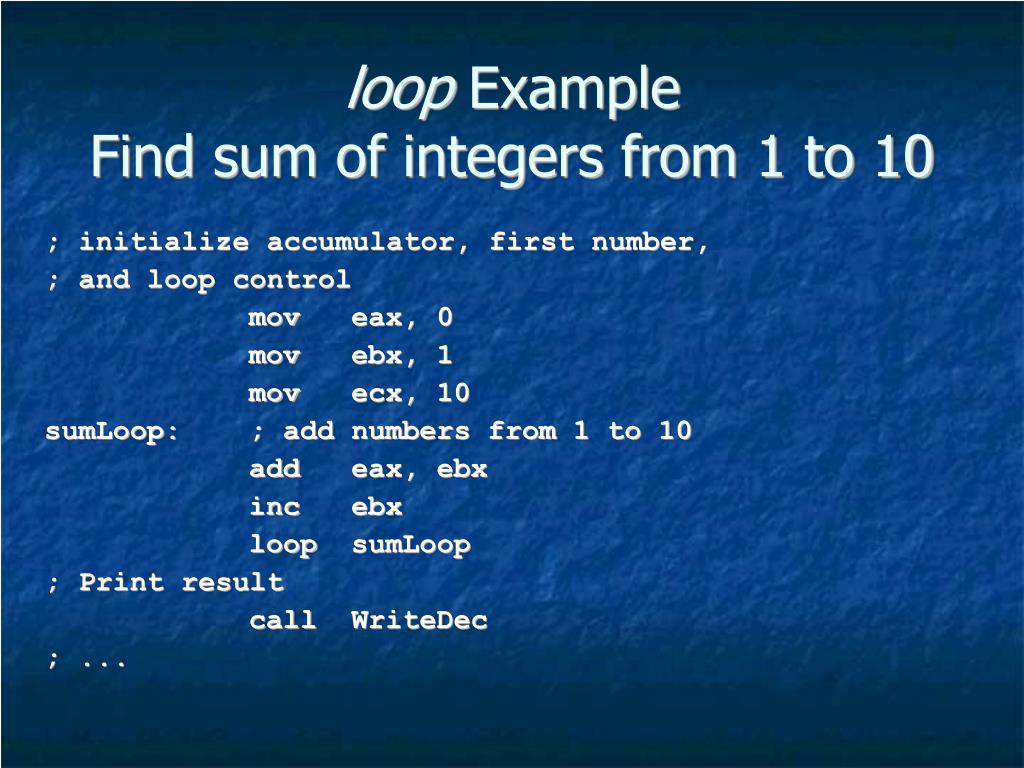 loop Example
Find sum of integers from 1 to 10

; initialize accumulator, first number,
; and loop control
mov eax, 0
mov ebx, 1
mov ecx, 10
sumLoop: ; add numbers from 1 to 10
add eax, ebx
inc ebx
loop sumLoop
; Print result
call WriteDec
; ...